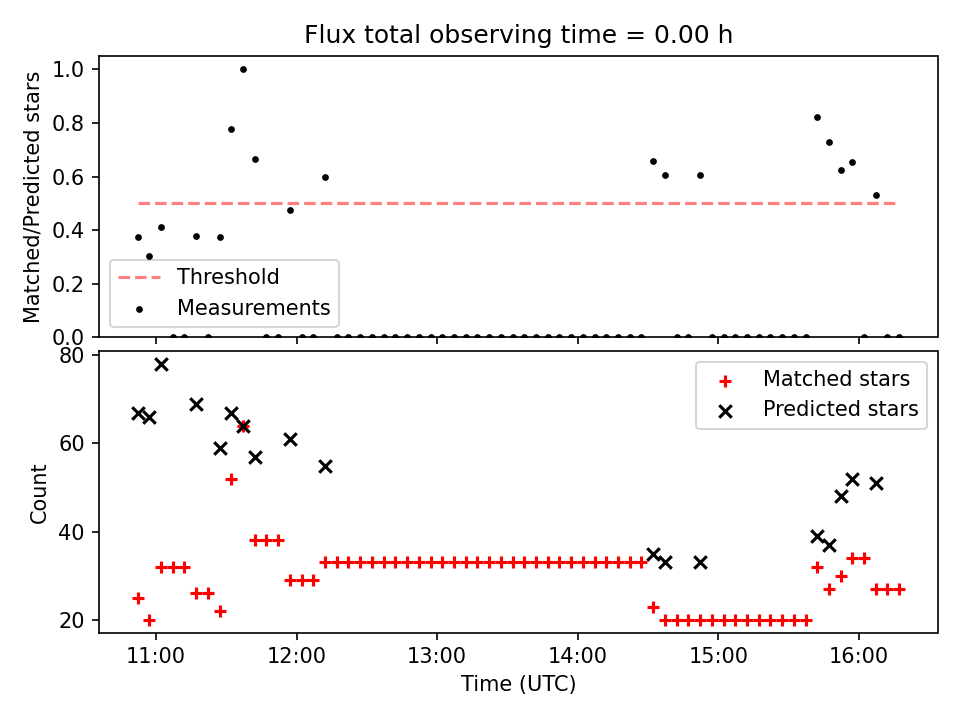 Flux total observing time = 0.00 h

Matched/Predicted stars

1.0
0.8
0.6
0.4
0.2
0.0

Threshold
Measurements

Count

80
60
40
20

Matched stars
Predicted stars

11:00
12:00
13:00
14:00
15:00
16:00

Time (UTC)